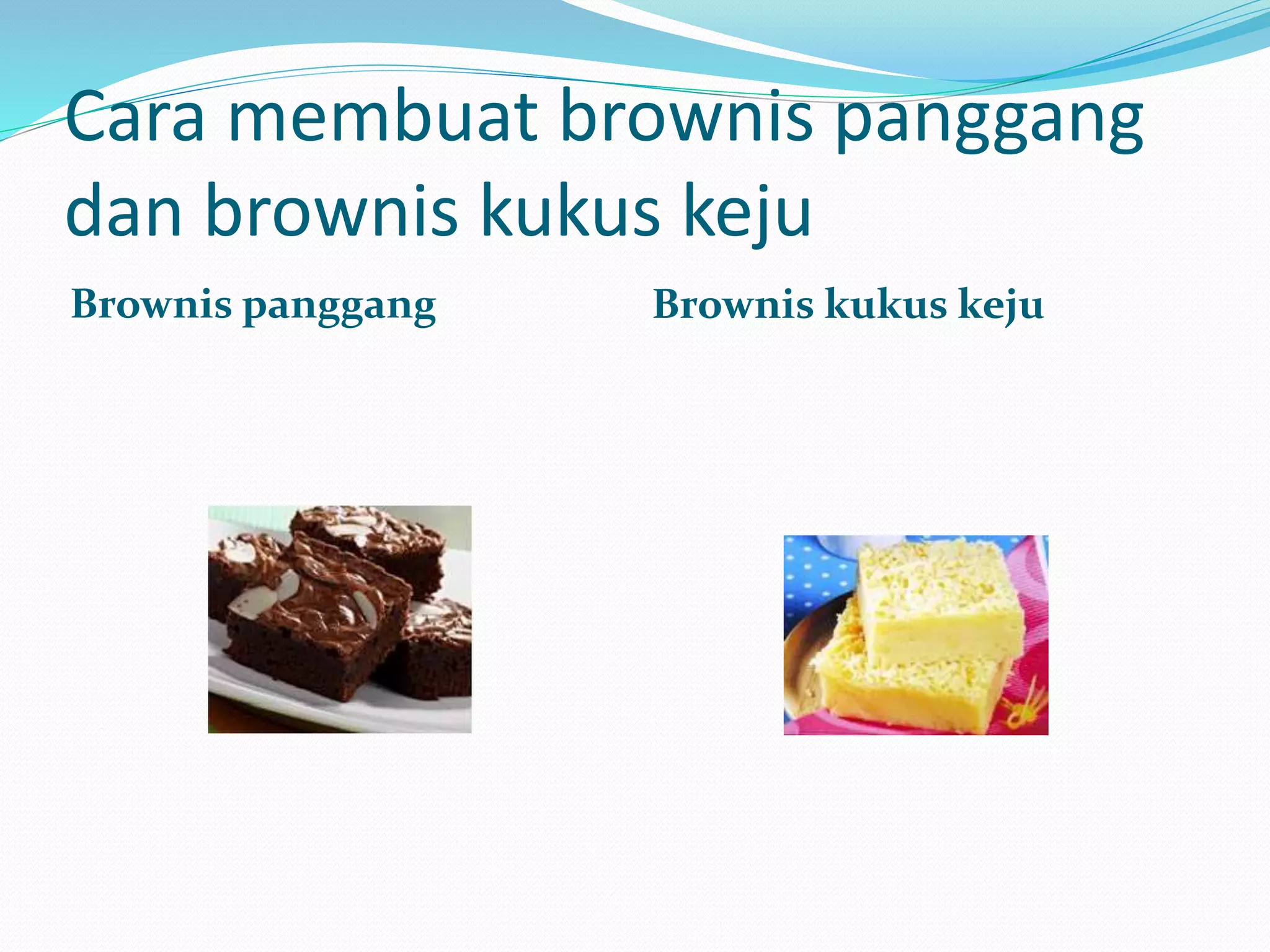 Cara membuat brownis panggang dan brownis kukus keju

Brownis panggang

Brownis kukus keju